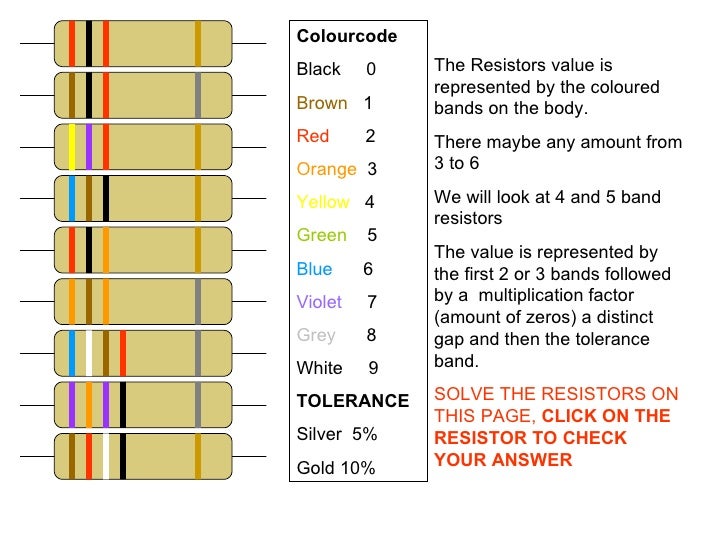 Colourcode

Black 0

Brown 1

Red 2

Orange 3

Yellow 4

Green 5

Blue 6

Violet 7

Grey 8

White 9

TOLERANCE

Silver 5%

Gold 10%

The Resistors value is represented by the coloured bands on the body.

There maybe any amount from 3 to 6

We will look at 4 and 5 band resistors

The value is represented by the first 2 or 3 bands followed by a multiplication factor (amount of zeros) a distinct gap and then the tolerance band.

SOLVE THE RESISTORS ON THIS PAGE, CLICK ON THE RESISTOR TO CHECK YOUR ANSWER